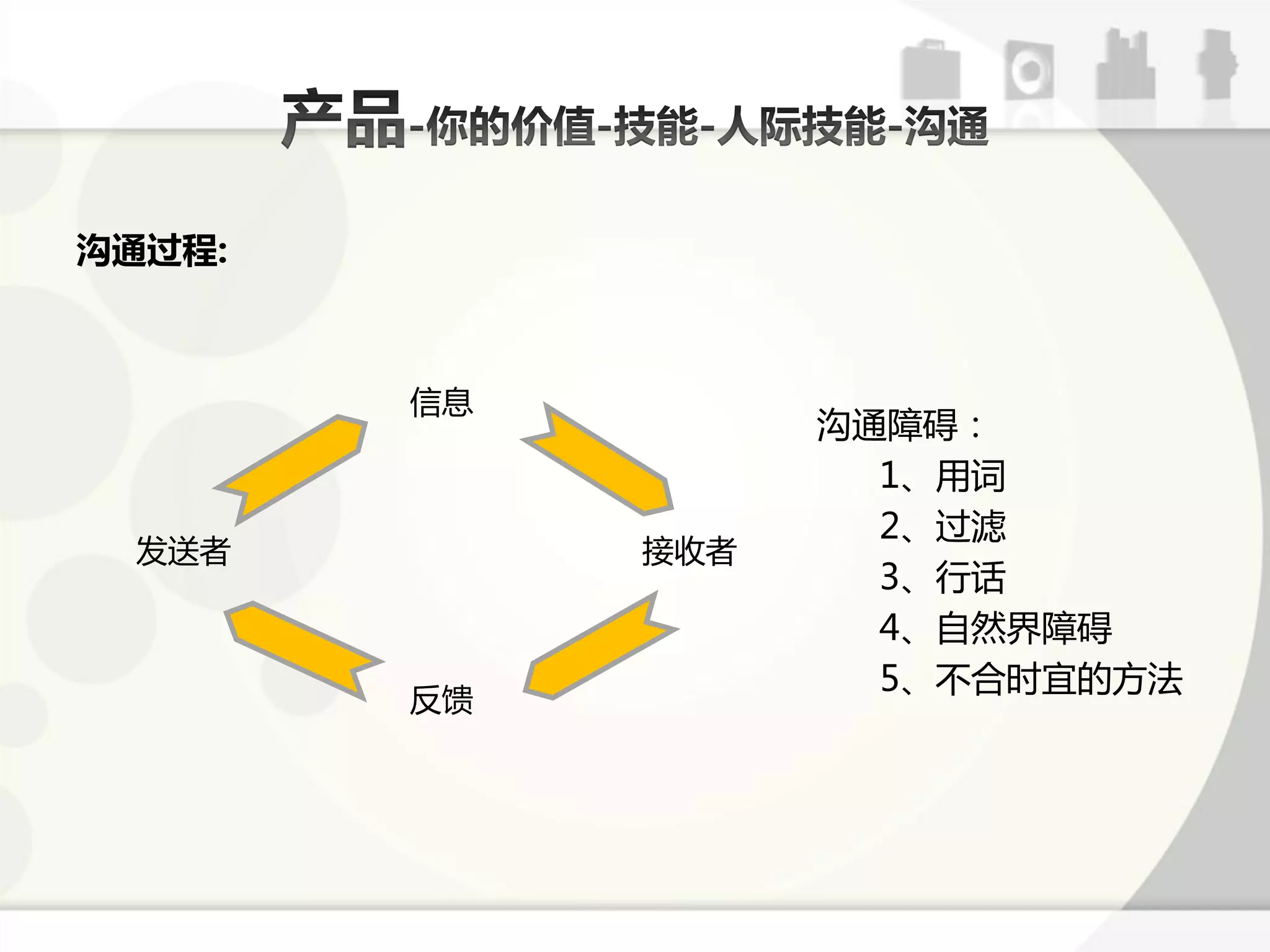 产品-你的价值-技能-人际技能-沟通

沟通过程:

信息

发送者

接收者

反馈

沟通障碍：
1、用词
2、过滤
3、行话
4、自然界障碍
5、不合时宜的方法